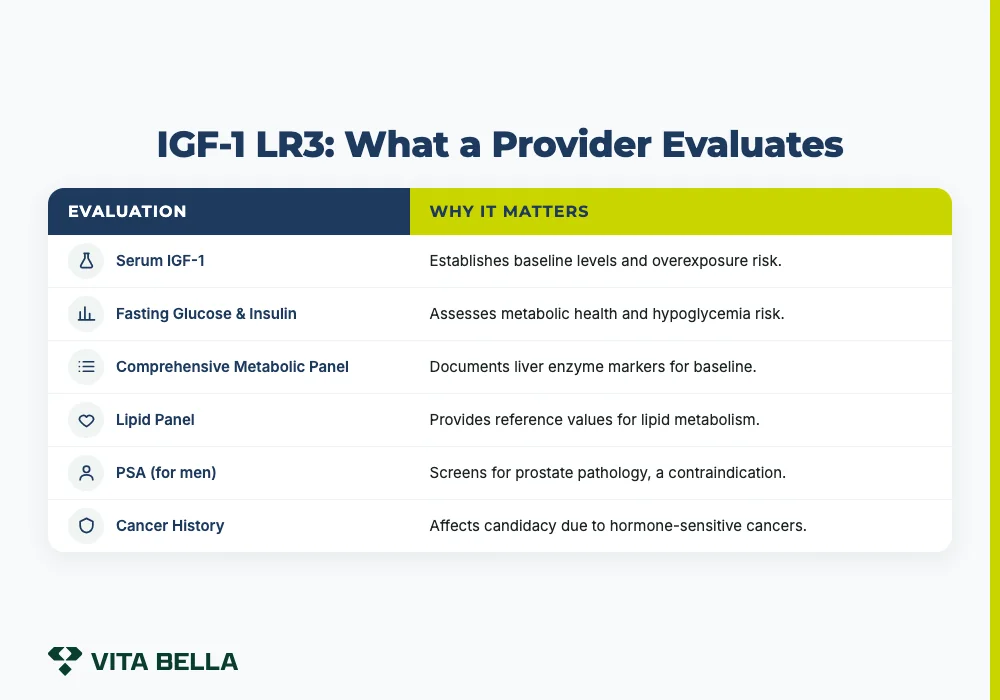 IGF-1 LR3: What a Provider Evaluates

| EVALUATION | WHY IT MATTERS |
|---|---|
| Serum IGF-1 | Establishes baseline levels and overexposure risk. |
| Fasting Glucose & Insulin | Assesses metabolic health and hypoglycemia risk. |
| Comprehensive Metabolic Panel | Documents liver enzyme markers for baseline. |
| Lipid Panel | Provides reference values for lipid metabolism. |
| PSA (for men) | Screens for prostate pathology, a contraindication. |
| Cancer History | Affects candidacy due to hormone-sensitive cancers. |

VITA BELLA